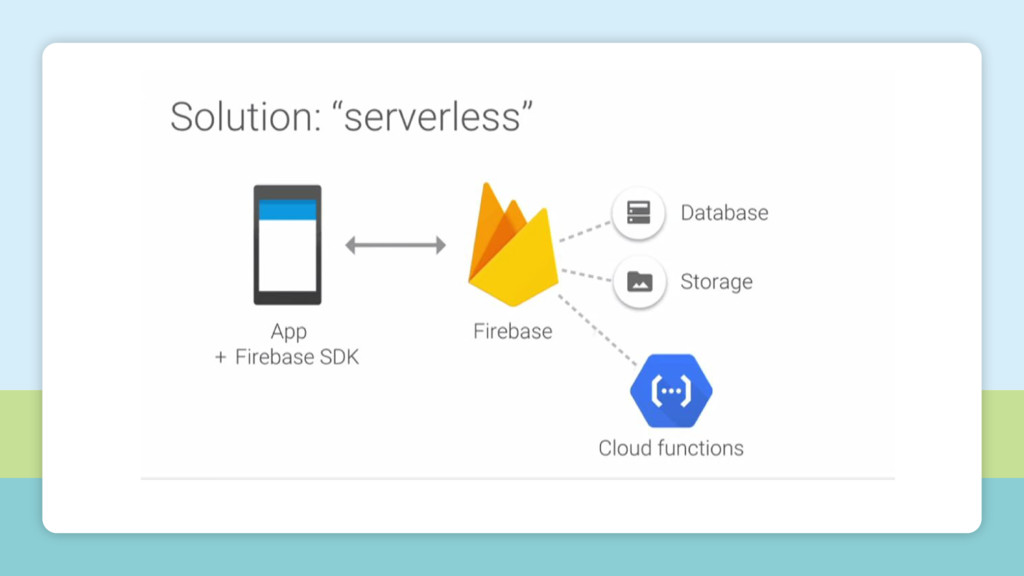 Solution: “serverless”

App
+ Firebase SDK

Firebase

Database

Storage

Cloud functions